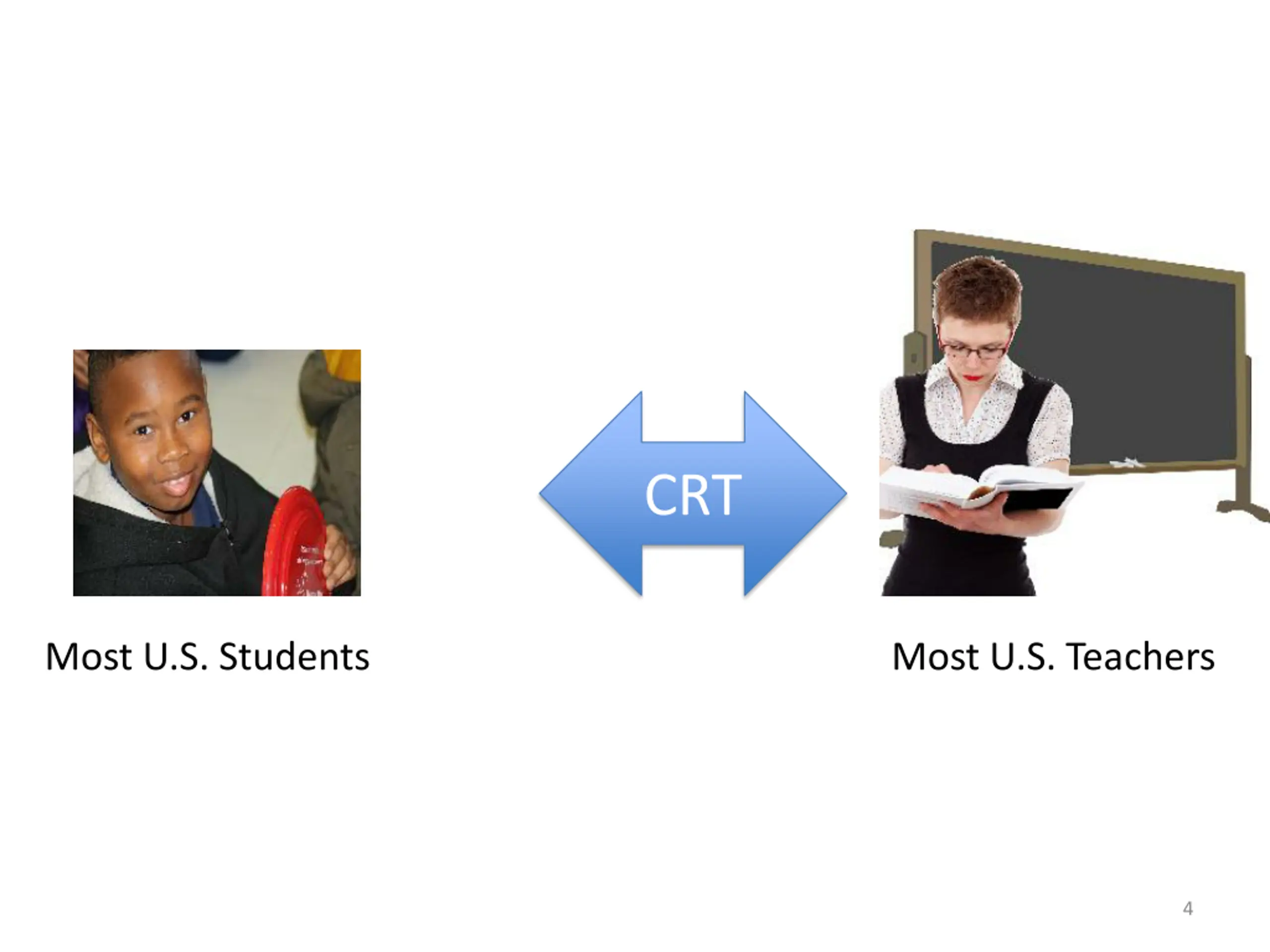 CRT

Most U.S. Students

Most U.S. Teachers

4